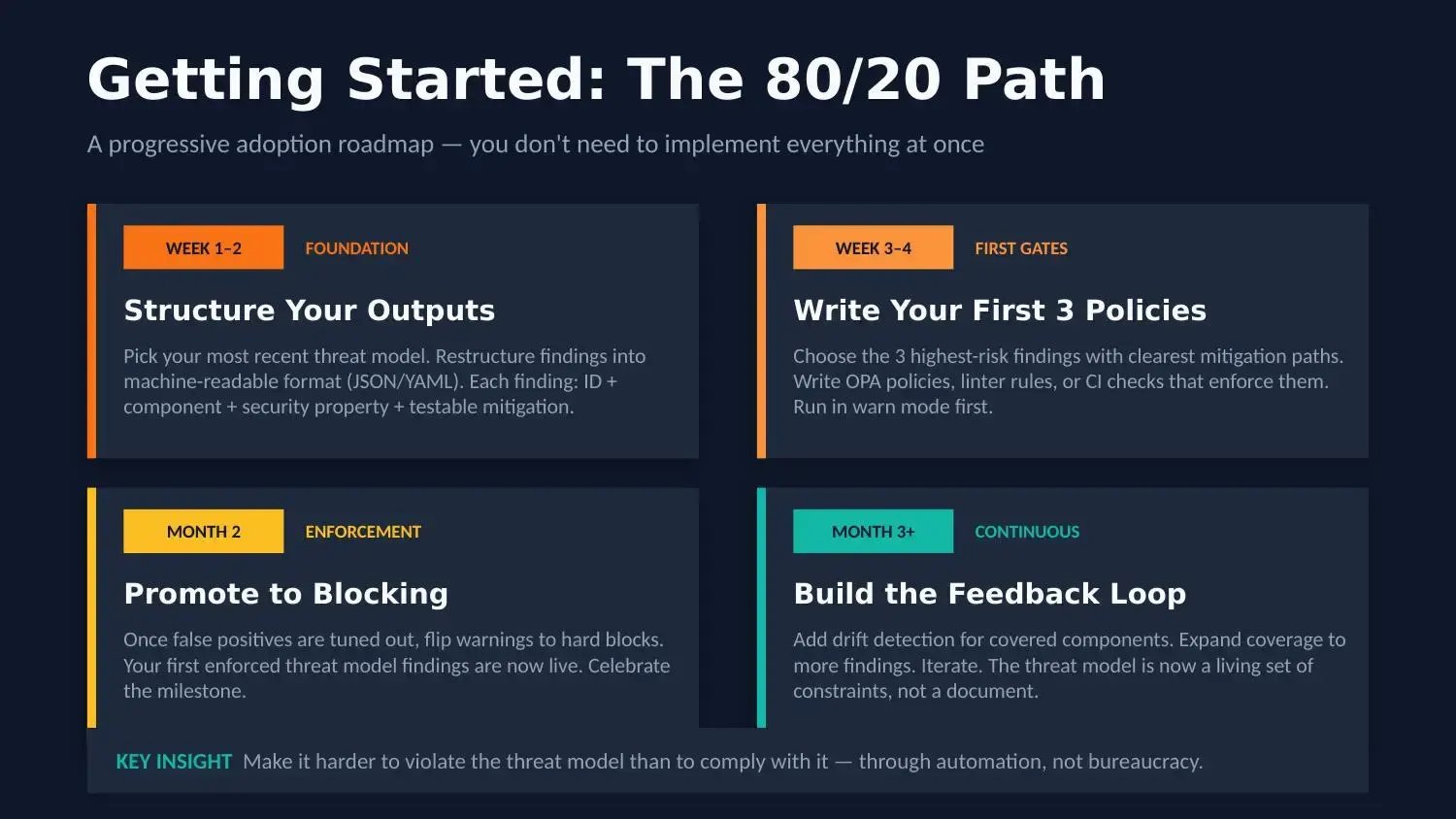 Getting Started: The 80/20 Path

A progressive adoption roadmap — you don't need to implement everything at once

WEEK 1–2 FOUNDATION

Structure Your Outputs

Pick your most recent threat model. Restructure findings into machine-readable format (JSON/YAML). Each finding: ID + component + security property + testable mitigation.

WEEK 3–4 FIRST GATES

Write Your First 3 Policies

Choose the 3 highest-risk findings with clearest mitigation paths. Write OPA policies, linter rules, or CI checks that enforce them. Run in warn mode first.

MONTH 2 ENFORCEMENT

Promote to Blocking

Once false positives are tuned out, flip warnings to hard blocks. Your first enforced threat model findings are now live. Celebrate the milestone.

MONTH 3+ CONTINUOUS

Build the Feedback Loop

Add drift detection for covered components. Expand coverage to more findings. Iterate. The threat model is now a living set of constraints, not a document.

KEY INSIGHT Make it harder to violate the threat model than to comply with it — through automation, not bureaucracy.